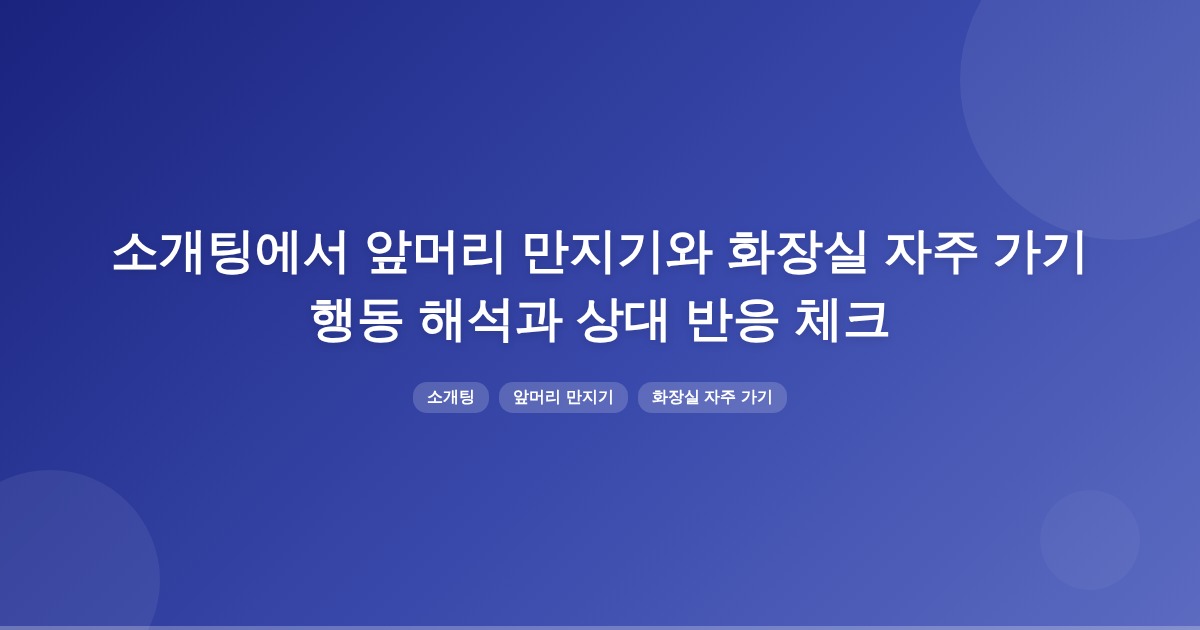 소개팅에서 앞머리 만지기와 화장실 자주 가기 행동 해석과 상대 반응 체크

소개팅

앞머리 만지기

화장실 자주 가기